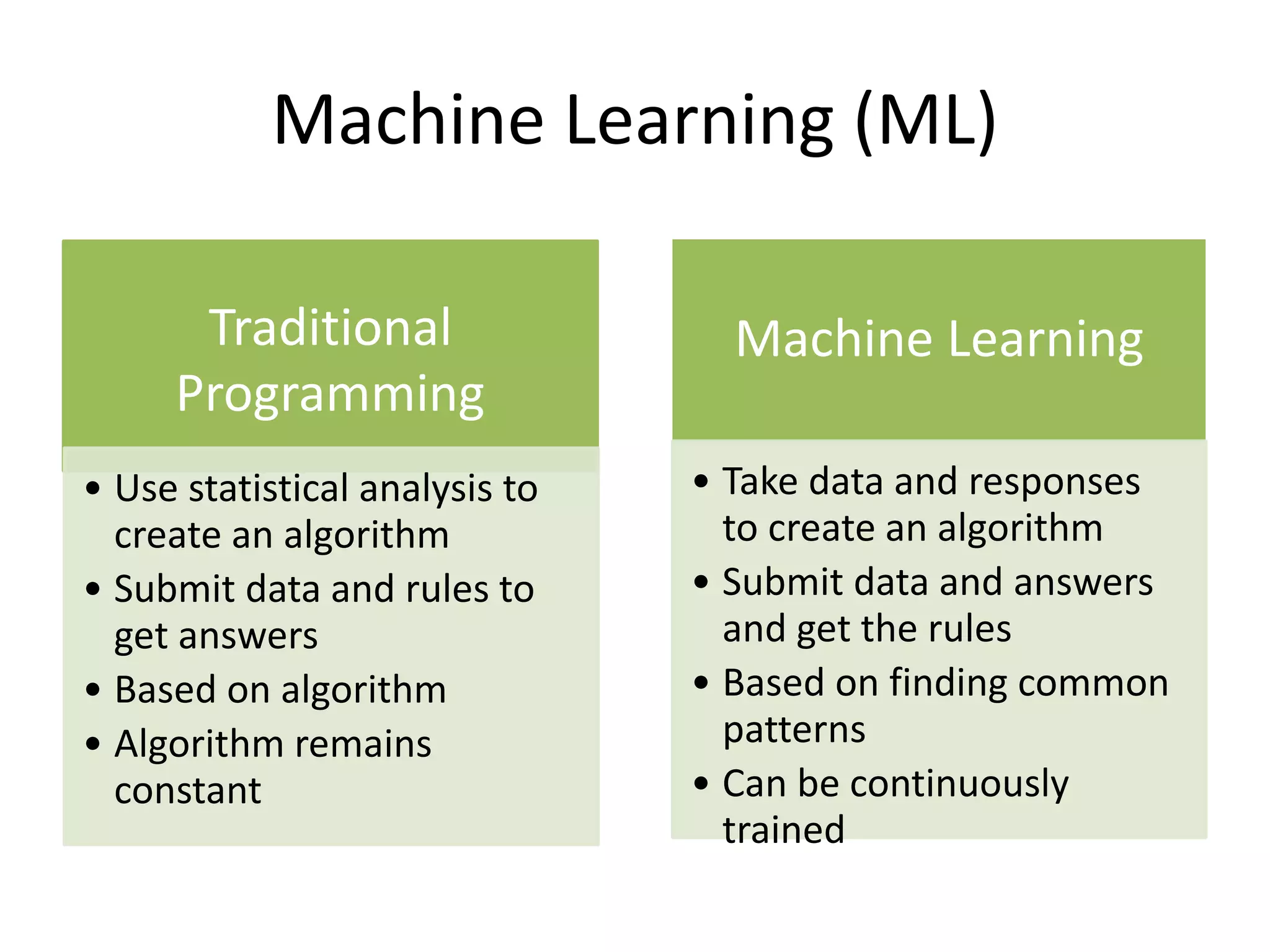 Machine Learning (ML)

Traditional Programming

• Use statistical analysis to create an algorithm
• Submit data and rules to get answers
• Based on algorithm
• Algorithm remains constant

Machine Learning

• Take data and responses to create an algorithm
• Submit data and answers and get the rules
• Based on finding common patterns
• Can be continuously trained